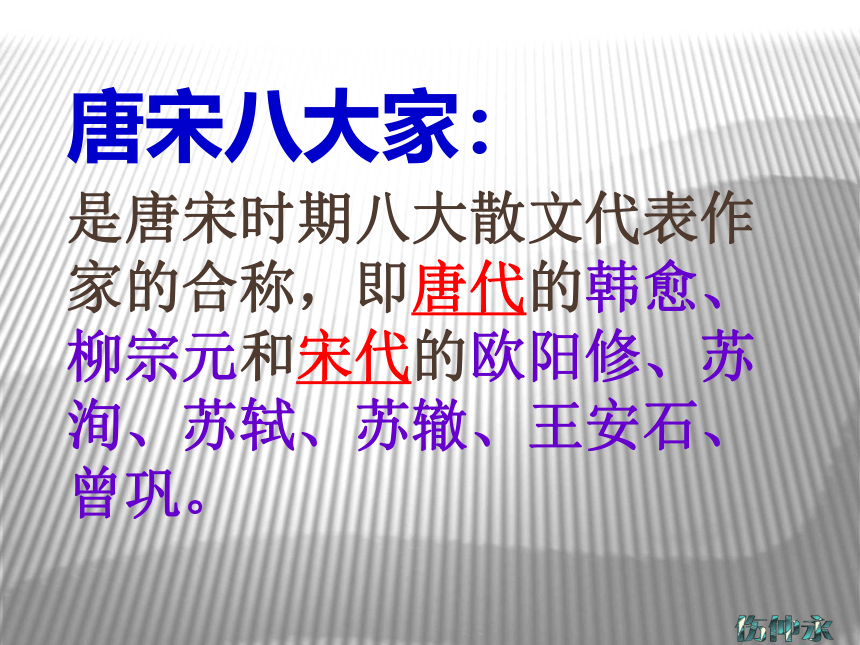 唐宋八大家：

是唐宋时期八大散文代表作家的合称，即唐代的韩愈、柳宗元和宋代的欧阳修、苏洵、苏轼、苏辙、王安石、曾巩。

伤仲永